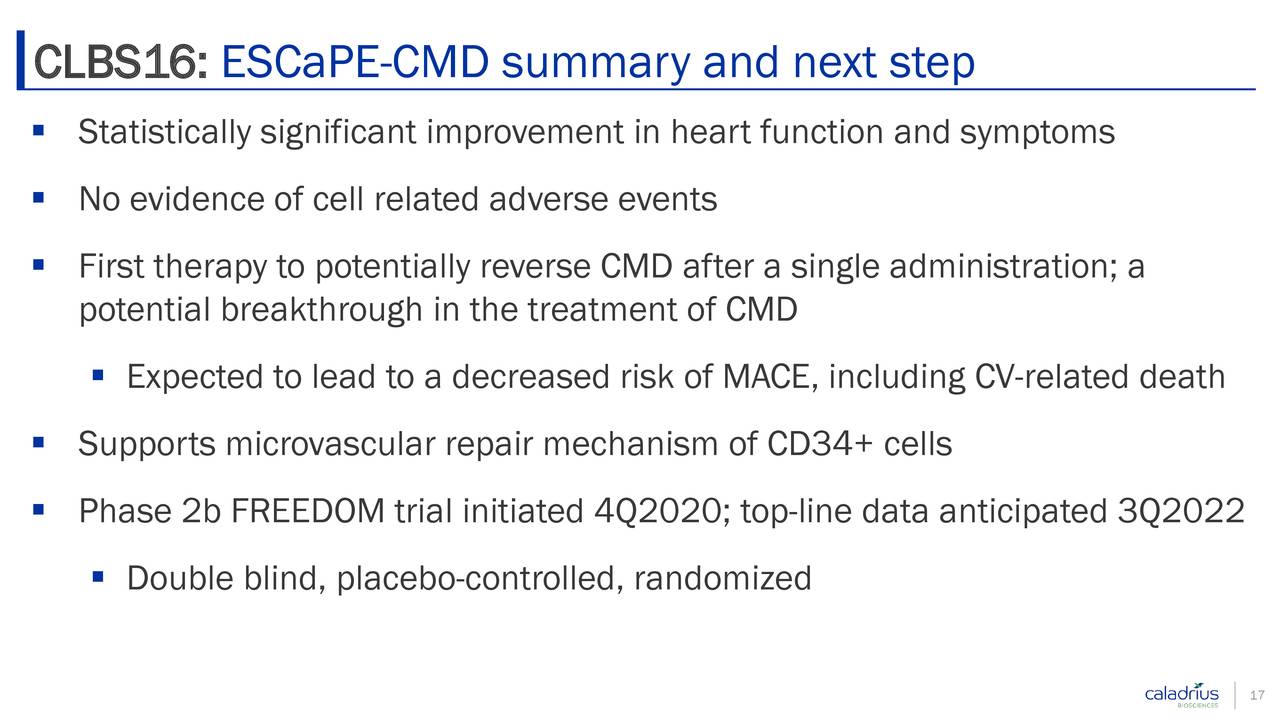 CLBS16: ESCaPE-CMD summary and next step

▪ Statistically significant improvement in heart function and symptoms

▪ No evidence of cell related adverse events

▪ First therapy to potentially reverse CMD after a single administration; a potential breakthrough in the treatment of CMD

▪ Expected to lead to a decreased risk of MACE, including CV-related death

▪ Supports microvascular repair mechanism of CD34+ cells

▪ Phase 2b FREEDOM trial initiated 4Q2020; top-line data anticipated 3Q2022

▪ Double blind, placebo-controlled, randomized

caladrius BIOSCIENCES

17